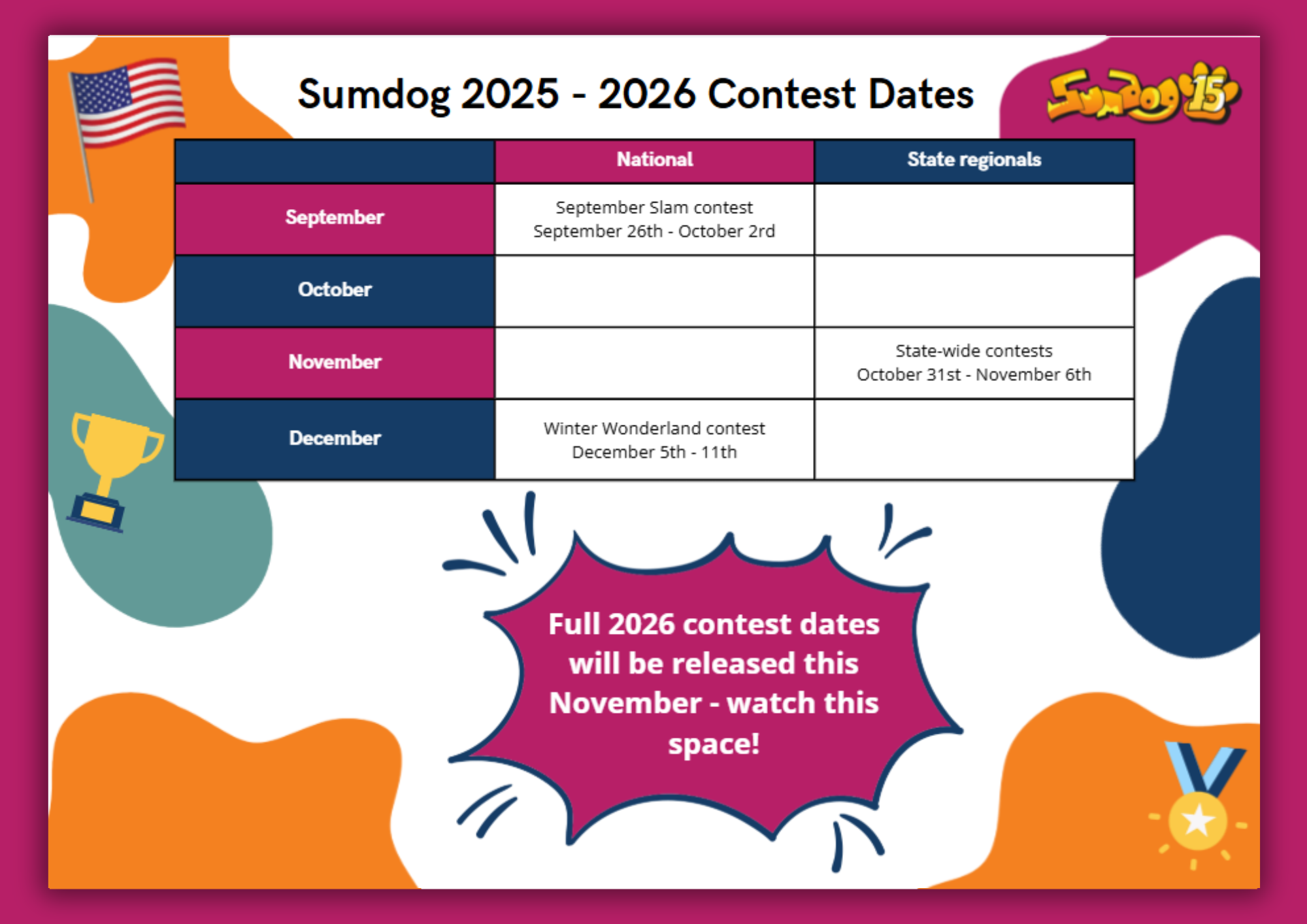 Sumdog 2025 - 2026 Contest Dates

Sumdog 15

| | National | State regionals |
|---|---|---|
| September | September Slam contest September 26th - October 2rd | |
| October | | |
| November | | State-wide contests October 31st - November 6th |
| December | Winter Wonderland contest December 5th - 11th | |

Full 2026 contest dates will be released this November - watch this space!